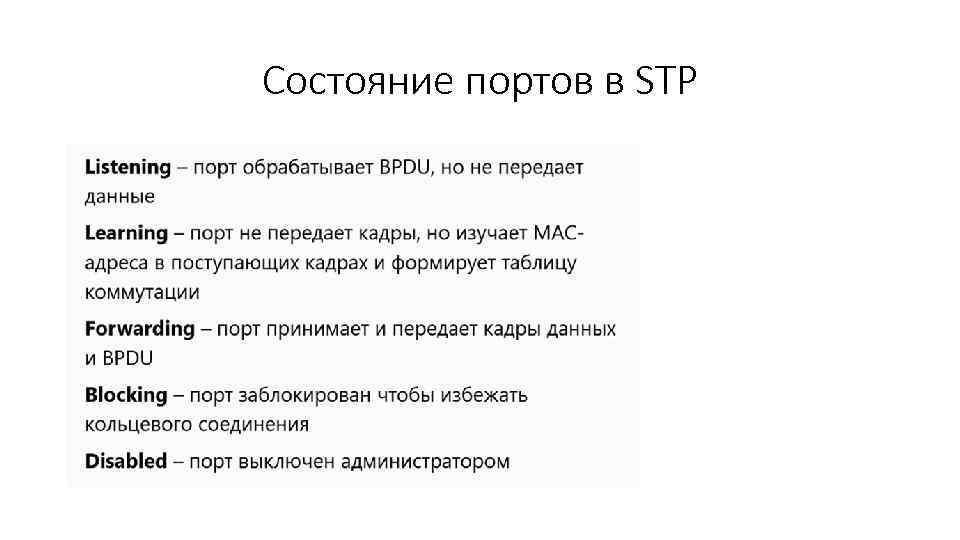 Состояние портов в STP

Listening – порт обрабатывает BPDU, но не передает данные

Learning – порт не передает кадры, но изучает MAC-адреса в поступающих кадрах и формирует таблицу коммутации

Forwarding – порт принимает и передает кадры данных и BPDU

Blocking – порт заблокирован чтобы избежать кольцевого соединения

Disabled – порт выключен администратором